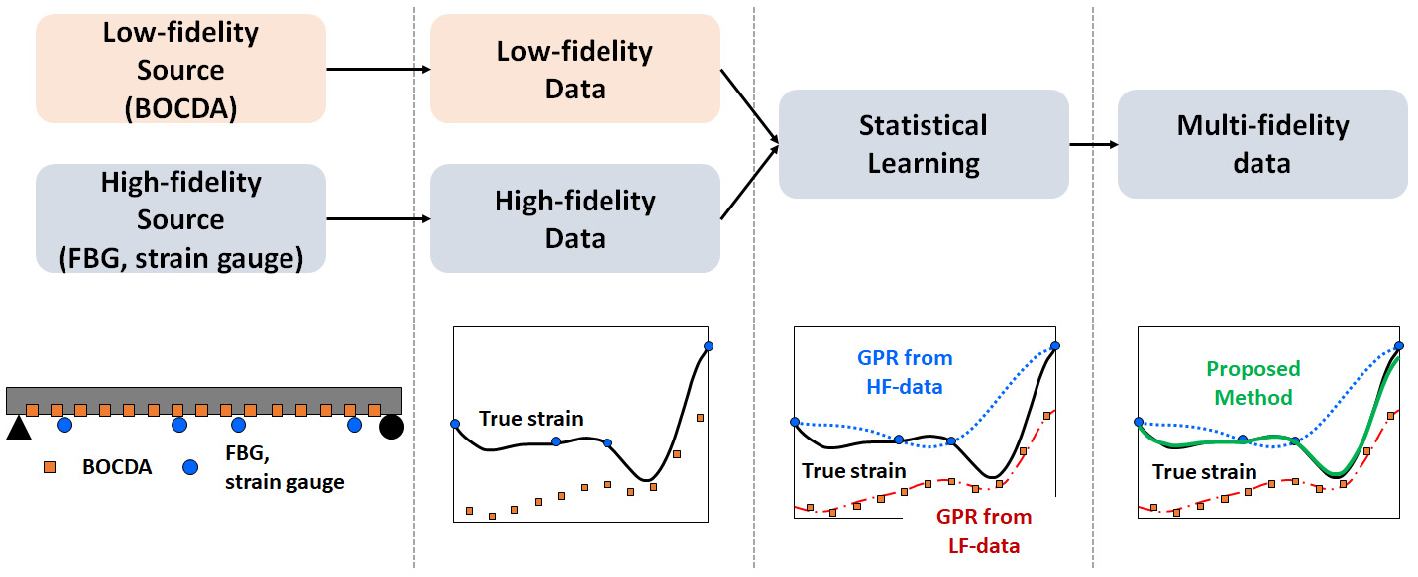 Low-fidelity Source (BOCDA)

High-fidelity Source (FBG, strain gauge)

BOCDA

FBG, strain gauge

Low-fidelity Data

High-fidelity Data

True strain

Statistical Learning

GPR from HF-data

True strain

GPR from LF-data

Multi-fidelity data

Proposed Method

True strain